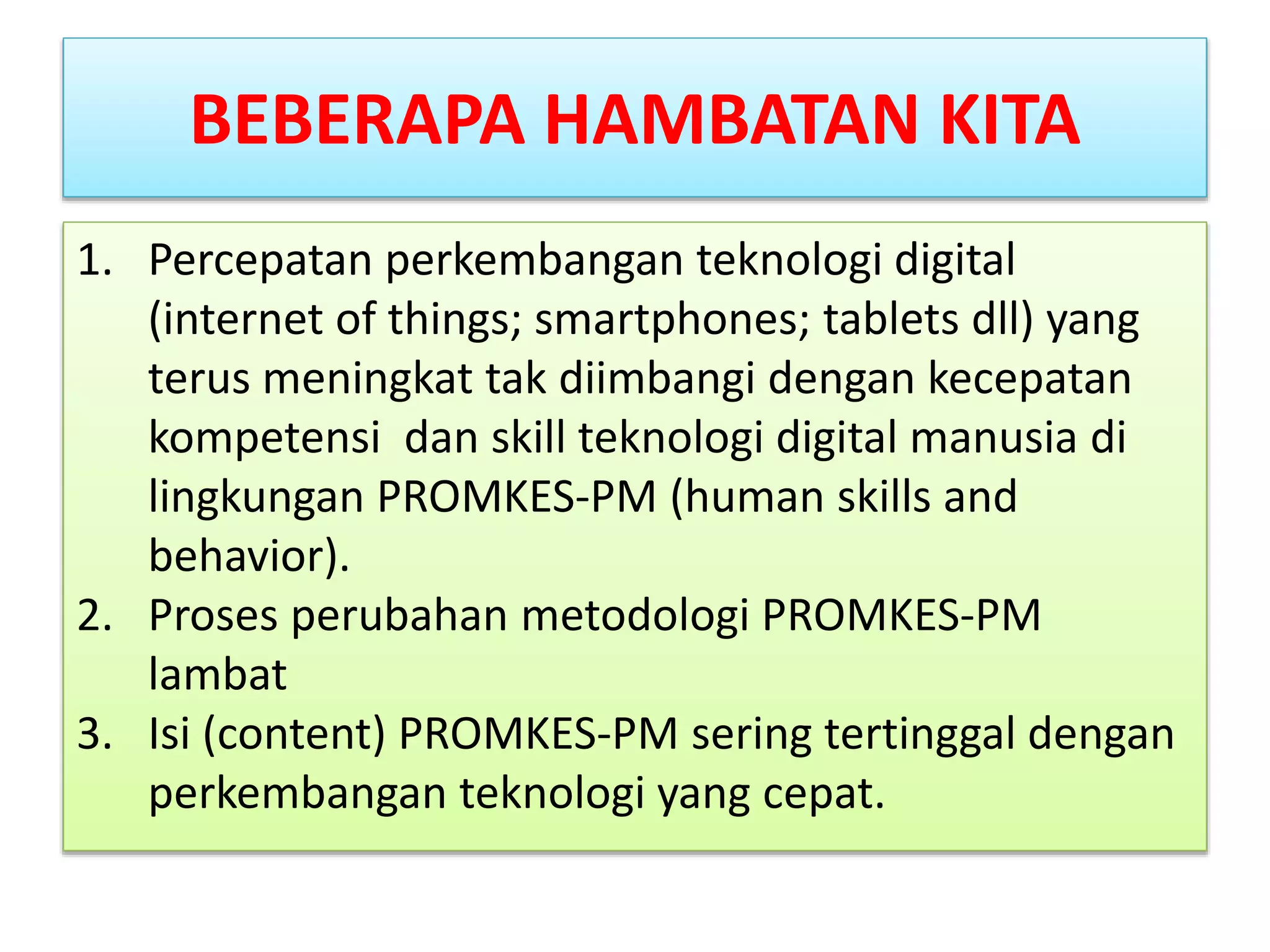 BEBERAPA HAMBATAN KITA

1. Percepatan perkembangan teknologi digital (internet of things; smartphones; tablets dll) yang terus meningkat tak diimbangi dengan kecepatan kompetensi  dan skill teknologi digital manusia di lingkungan PROMKES-PM (human skills and behavior).
2. Proses perubahan metodologi PROMKES-PM lambat
3. Isi (content) PROMKES-PM sering tertinggal dengan perkembangan teknologi yang cepat.